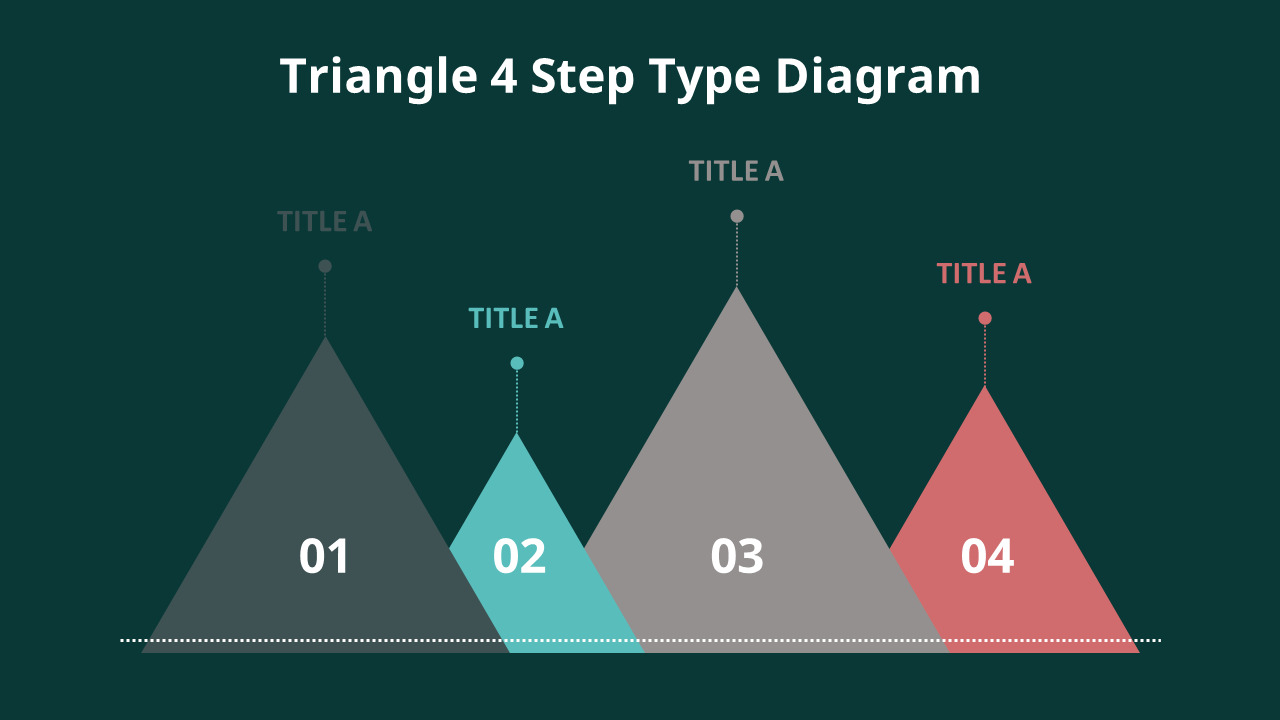 Triangle 4 Step Type Diagram

TITLE A

TITLE A

TITLE A

TITLE A

01

02

03

04